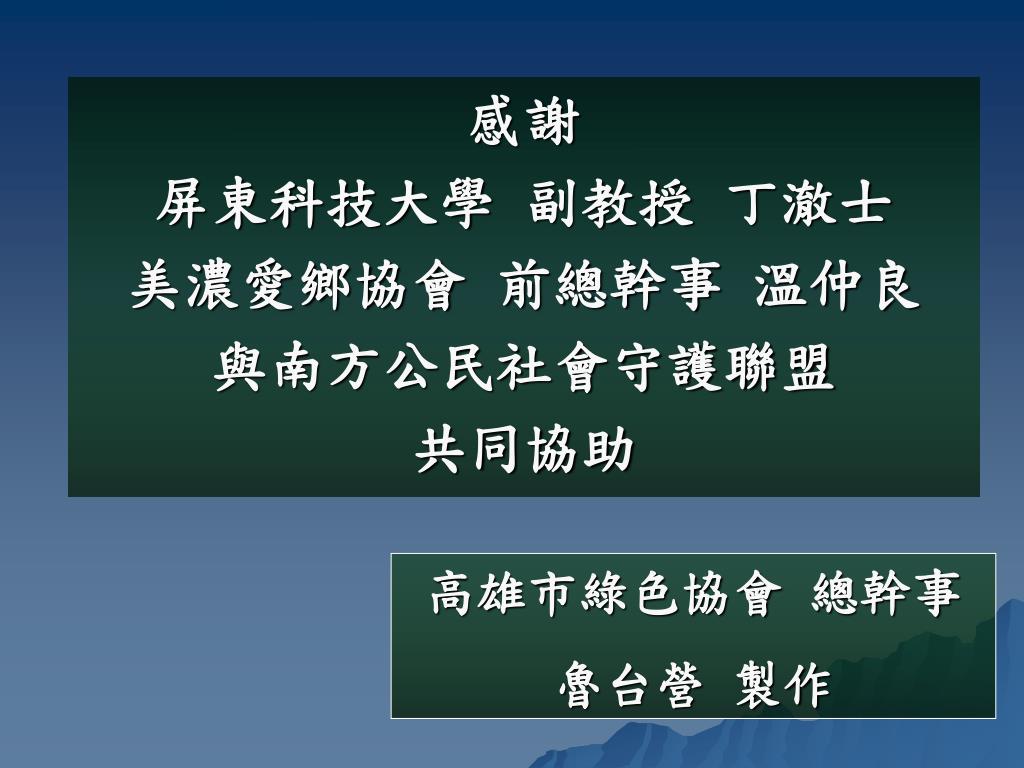 感謝
屏東科技大學 副教授 丁澈士
美濃愛鄉協會 前總幹事 溫仲良
與南方公民社會守護聯盟
共同協助

高雄市綠色協會 總幹事
魯台營 製作